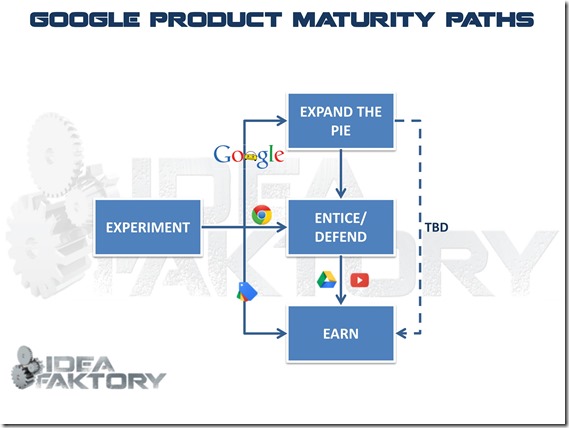 GOOGLE PRODUCT MATURITY PATHS

EXPAND THE PIE

Google

EXPERIMENT

ENTICE/ DEFEND

TBD

EARN

IDEA FAKTORY

IDEA FAKTORY